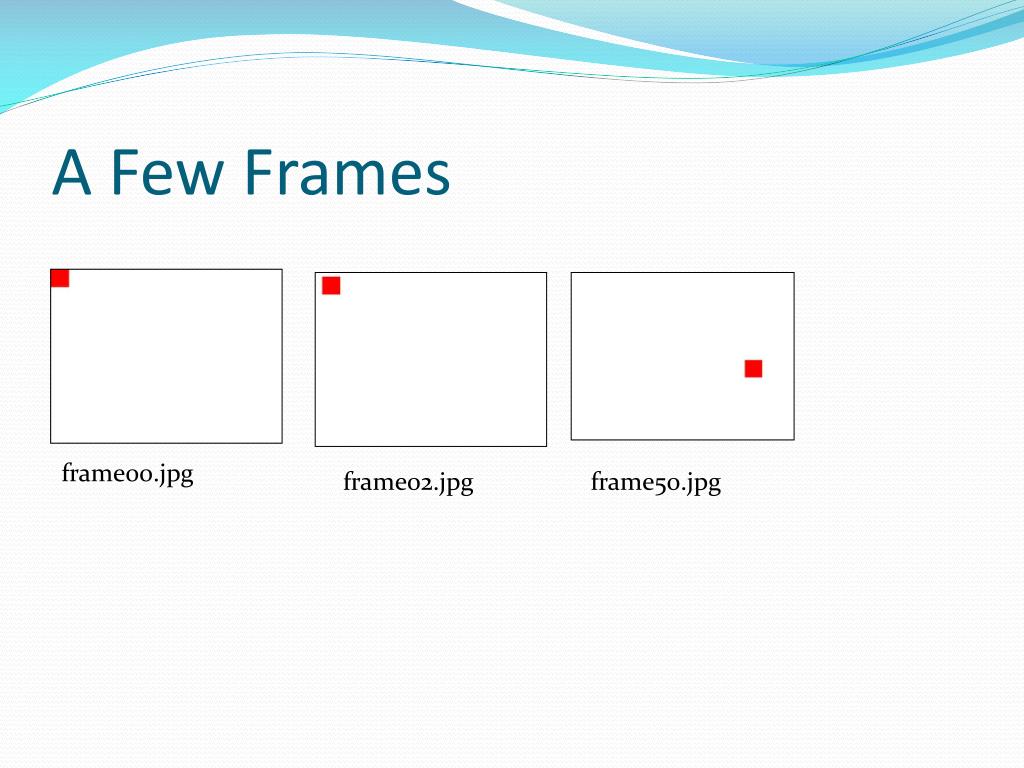 A Few Frames

frame00.jpg

frame02.jpg

frame50.jpg